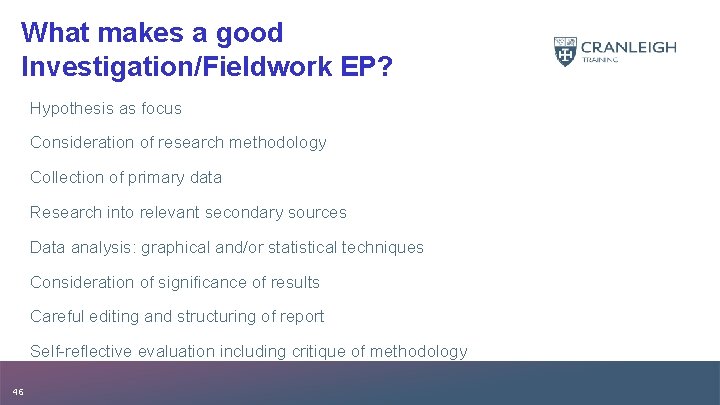 What makes a good Investigation/Fieldwork EP?

CRANLEIGH
TRAINING

Hypothesis as focus

Consideration of research methodology

Collection of primary data

Research into relevant secondary sources

Data analysis: graphical and/or statistical techniques

Consideration of significance of results

Careful editing and structuring of report

Self-reflective evaluation including critique of methodology

46